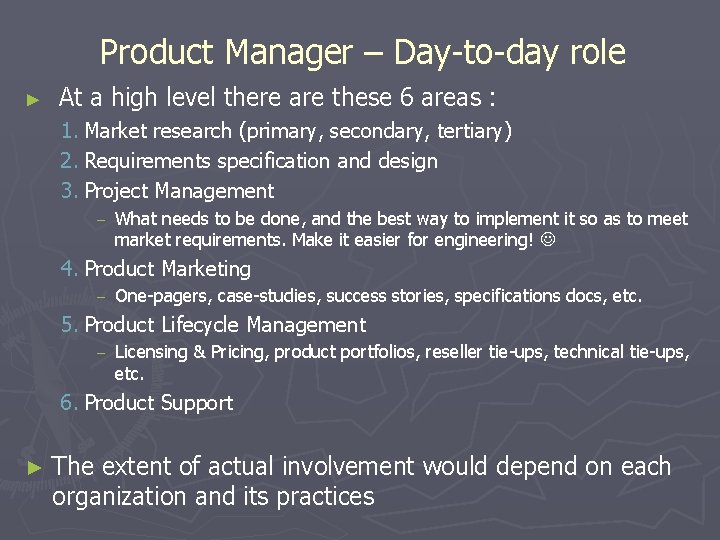 Product Manager – Day-to-day role

► At a high level there are these 6 areas :

1. Market research (primary, secondary, tertiary)
2. Requirements specification and design
3. Project Management
   – What needs to be done, and the best way to implement it so as to meet market requirements. Make it easier for engineering! ☺
4. Product Marketing
   – One-pagers, case-studies, success stories, specifications docs, etc.
5. Product Lifecycle Management
   – Licensing & Pricing, product portfolios, reseller tie-ups, technical tie-ups, etc.
6. Product Support

► The extent of actual involvement would depend on each organization and its practices